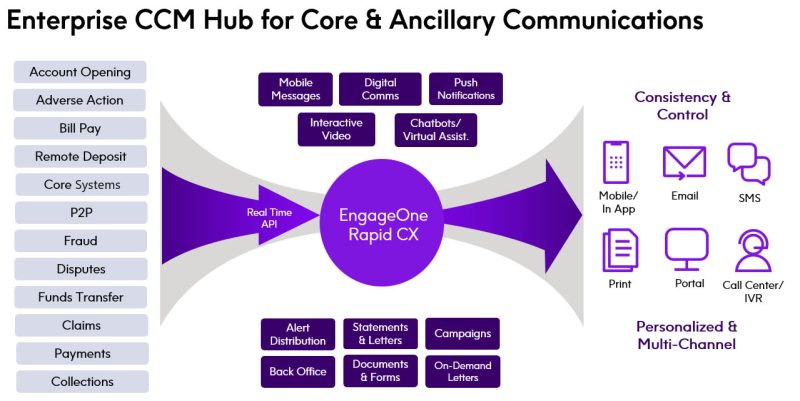 Enterprise CCM Hub for Core & Ancillary Communications

Account Opening
Adverse Action
Bill Pay
Remote Deposit
Core Systems
P2P
Fraud
Disputes
Funds Transfer
Claims
Payments
Collections

Mobile Messages
Digital Comms
Push Notifications
Interactive Video
Chatbots/ Virtual Assist.

Real Time API

EngageOne Rapid CX

Alert Distribution
Statements & Letters
Campaigns
Back Office
Documents & Forms
On-Demand Letters

Consistency & Control

Mobile/ In App
Email
SMS
Print
Portal
Call Center/ IVR

Personalized & Multi-Channel